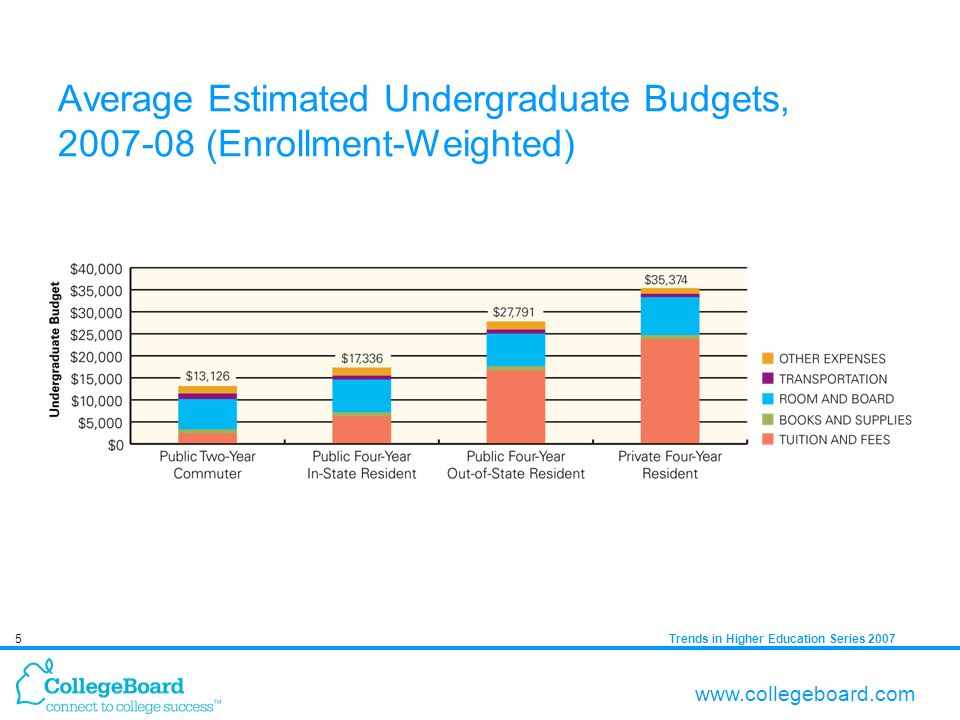 Average Estimated Undergraduate Budgets, 2007-08 (Enrollment-Weighted)

Undergraduate Budget

$40,000
$35,000
$30,000
$25,000
$20,000
$15,000
$10,000
$5,000
$0

$13,126
$17,336
$27,791
$35,374

Public Two-Year Commuter
Public Four-Year In-State Resident
Public Four-Year Out-of-State Resident
Private Four-Year Resident

OTHER EXPENSES
TRANSPORTATION
ROOM AND BOARD
BOOKS AND SUPPLIES
TUITION AND FEES

5

Trends in Higher Education Series 2007

CollegeBoard
connect to college success™

www.collegeboard.com